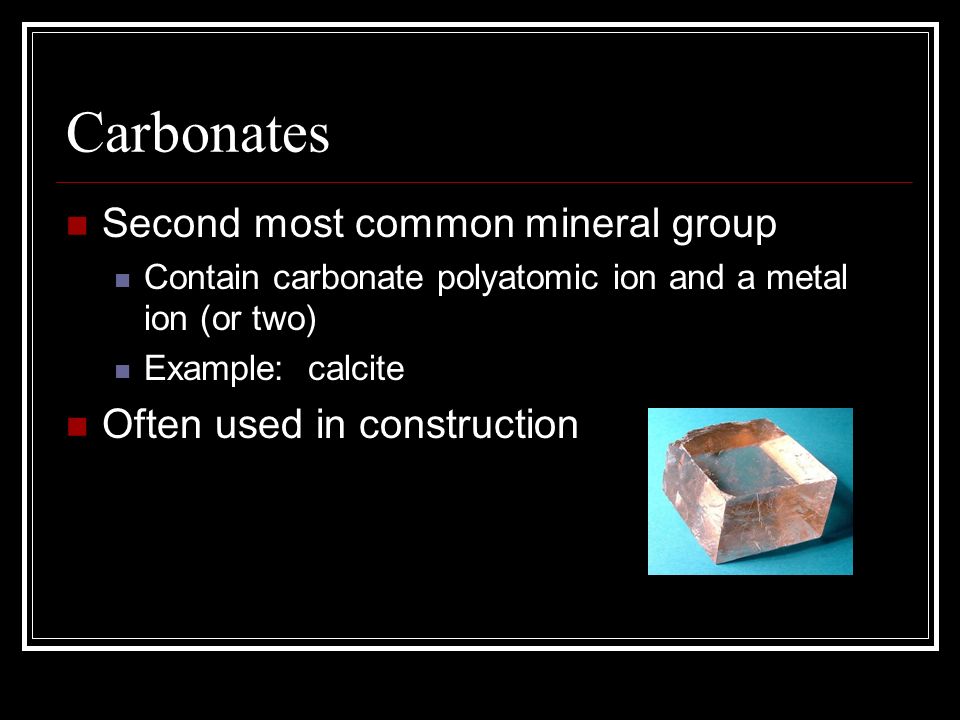 Carbonates

Second most common mineral group

Contain carbonate polyatomic ion and a metal ion (or two)

Example: calcite

Often used in construction